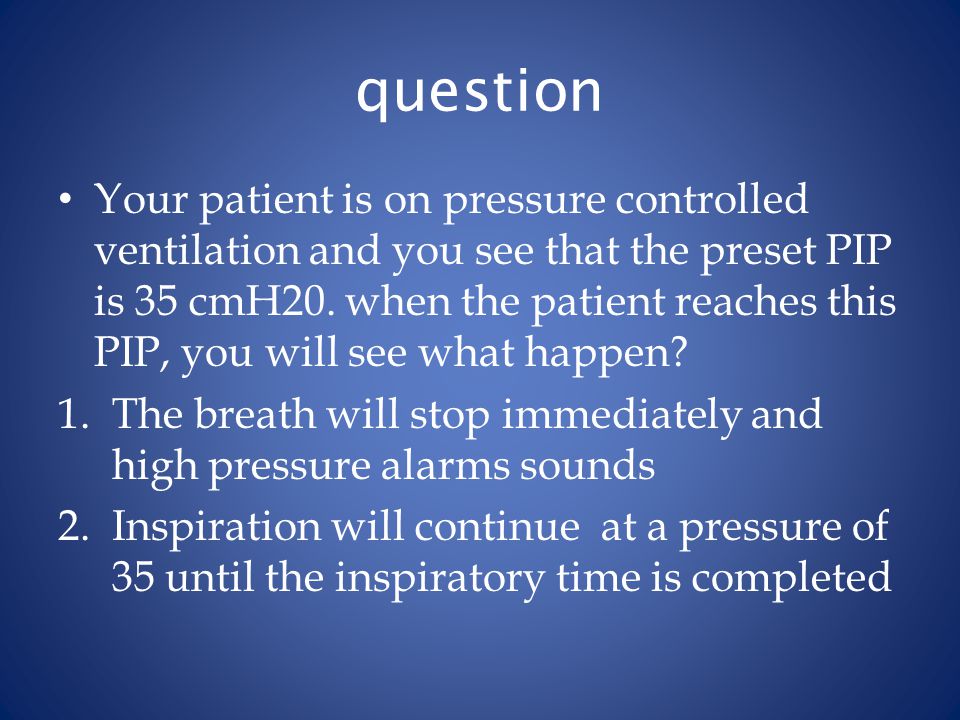 question

• Your patient is on pressure controlled ventilation and you see that the preset PIP is 35 cmH20. when the patient reaches this PIP, you will see what happen?

1. The breath will stop immediately and high pressure alarms sounds
2. Inspiration will continue at a pressure of 35 until the inspiratory time is completed